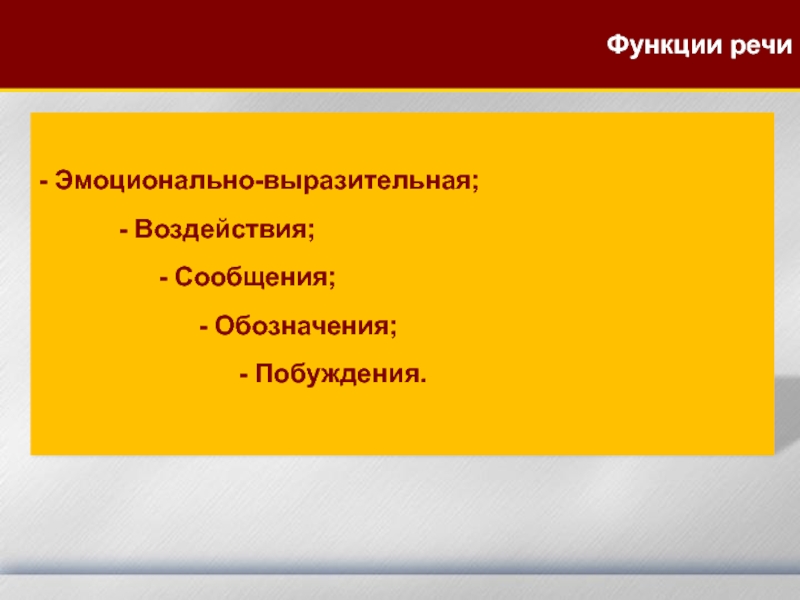 Функции речи

- Эмоционально-выразительная;

- Воздействия;

- Сообщения;

- Обозначения;

- Побуждения.